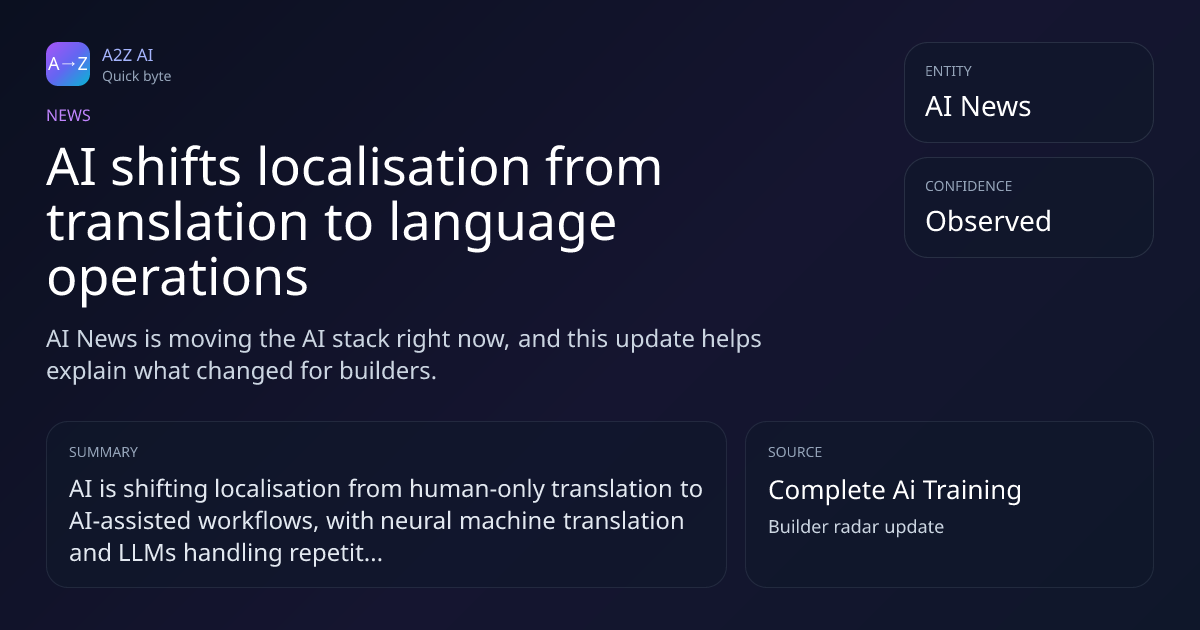 A→Z
A2Z AI
Quick byte

NEWS

AI shifts localisation from translation to language operations

AI News is moving the AI stack right now, and this update helps explain what changed for builders.

ENTITY
AI News

CONFIDENCE
Observed

SUMMARY
AI is shifting localisation from human-only translation to AI-assisted workflows, with neural machine translation and LLMs handling repetit...

SOURCE
Complete Ai Training
Builder radar update